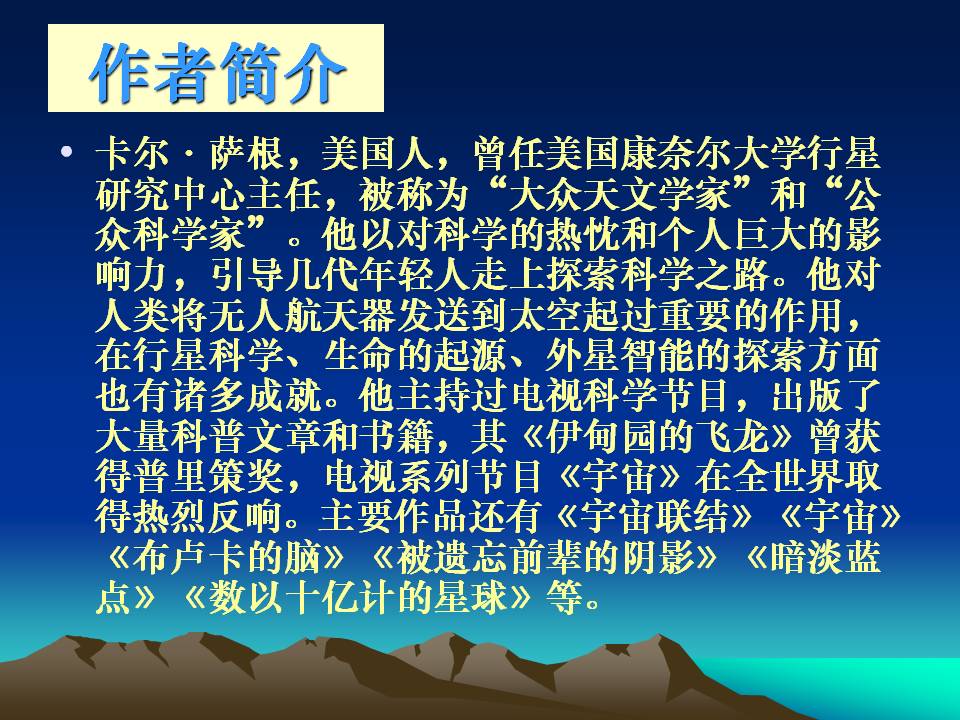 作者简介

• 卡尔·萨根，美国人，曾任美国康奈尔大学行星研究中心主任，被称为“大众天文学家”和“公众科学家”。他以对科学的热忱和个人巨大的影响力，引导几代年轻人走上探索科学之路。他对人类将无人航天器发送到太空起过重要的作用，在行星科学、生命的起源、外星智能的探索方面也有诸多成就。他主持过电视科学节目，出版了大量科普文章和书籍，其《伊甸园的飞龙》曾获得普里策奖，电视系列节目《宇宙》在全世界取得热烈反响。主要作品还有《宇宙联结》《宇宙》《布卢卡的脑》《被遗忘前辈的阴影》《暗淡蓝点》《数以十亿计的星球》等。